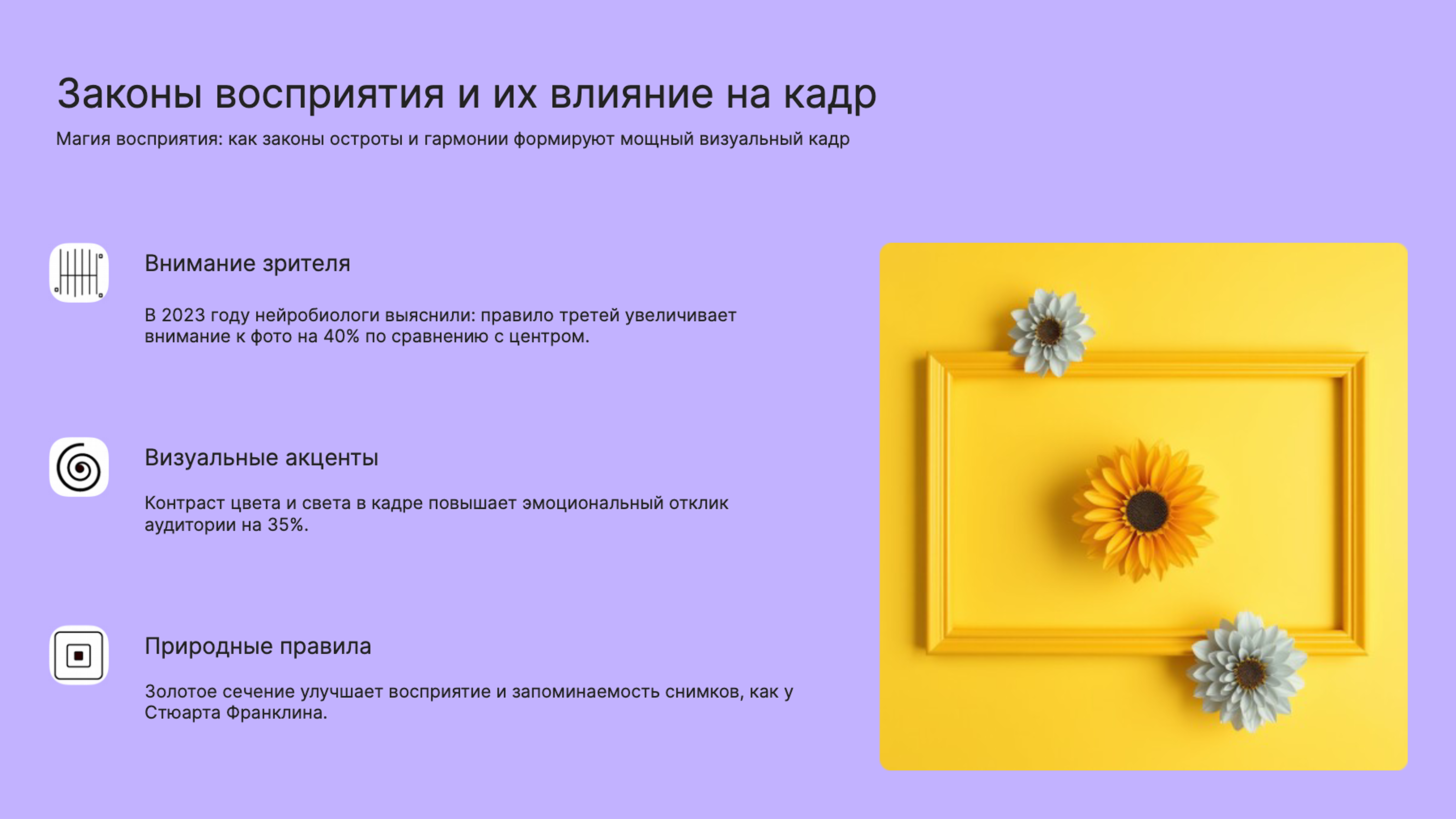 Законы восприятия и их влияние на кадр

Магия восприятия: как законы остроты и гармонии формируют мощный визуальный кадр

Внимание зрителя

В 2023 году нейробиологи выяснили: правило третей увеличивает внимание к фото на 40% по сравнению с центром.

Визуальные акценты

Контраст цвета и света в кадре повышает эмоциональный отклик аудитории на 35%.

Природные правила

Золотое сечение улучшает восприятие и запоминаемость снимков, как у Стюарта Франклина.